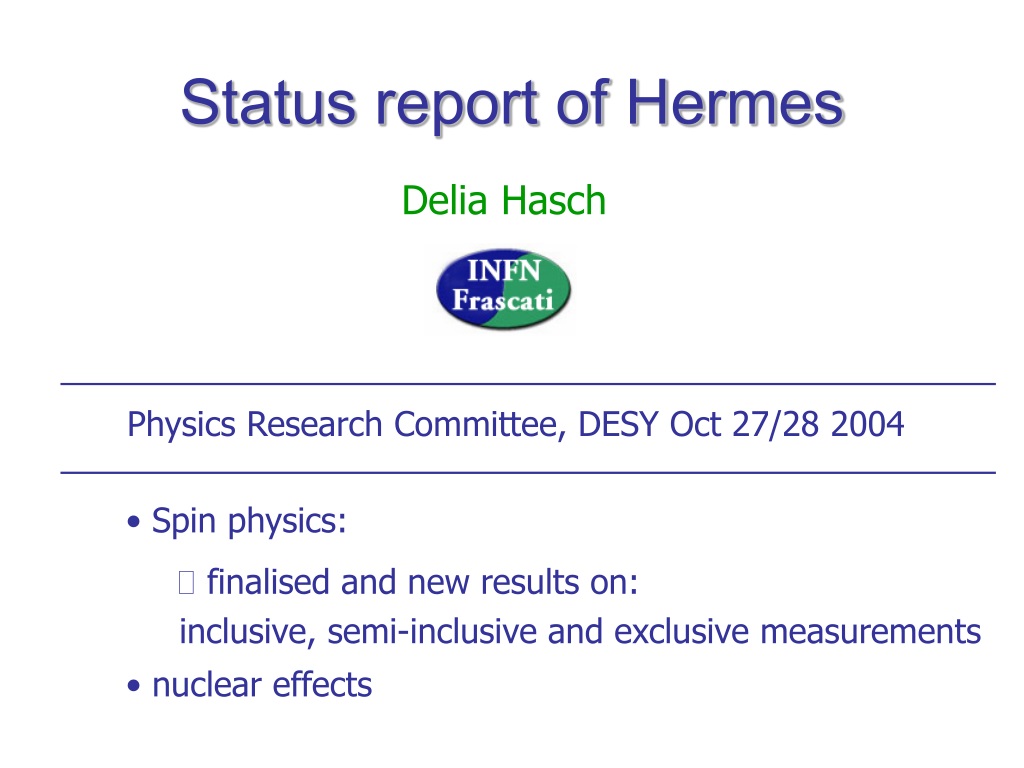 Status report of Hermes

Delia Hasch

INFN
Frascati

Physics Research Committee, DESY Oct 27/28 2004

• Spin physics:

 finalised and new results on:
inclusive, semi-inclusive and exclusive measurements

• nuclear effects